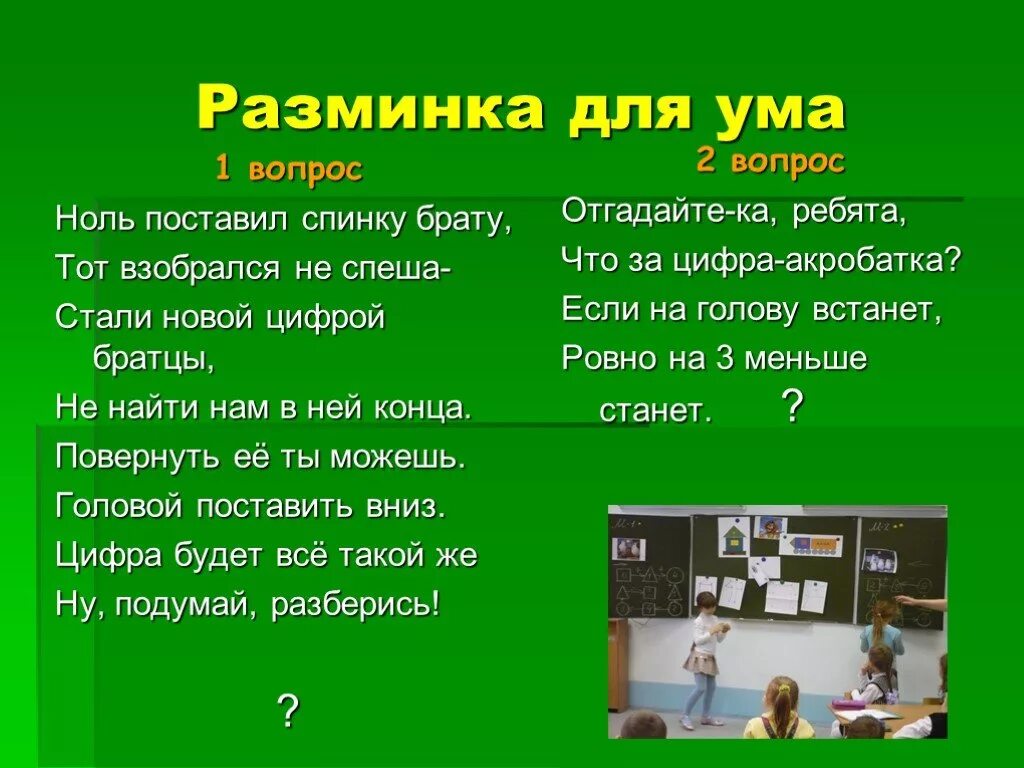 Разминка для ума

1 вопрос

Ноль поставил спинку брату,
Тот взобрался не спеша-
Стали новой цифрой братцы,
Не найти нам в ней конца.
Повернуть её ты можешь.
Головой поставить вниз.
Цифра будет всё такой же
Ну, подумай, разберись!

?

2 вопрос

Отгадайте-ка, ребята,
Что за цифра-акробатка?
Если на голову встанет,
Ровно на 3 меньше станет. ?